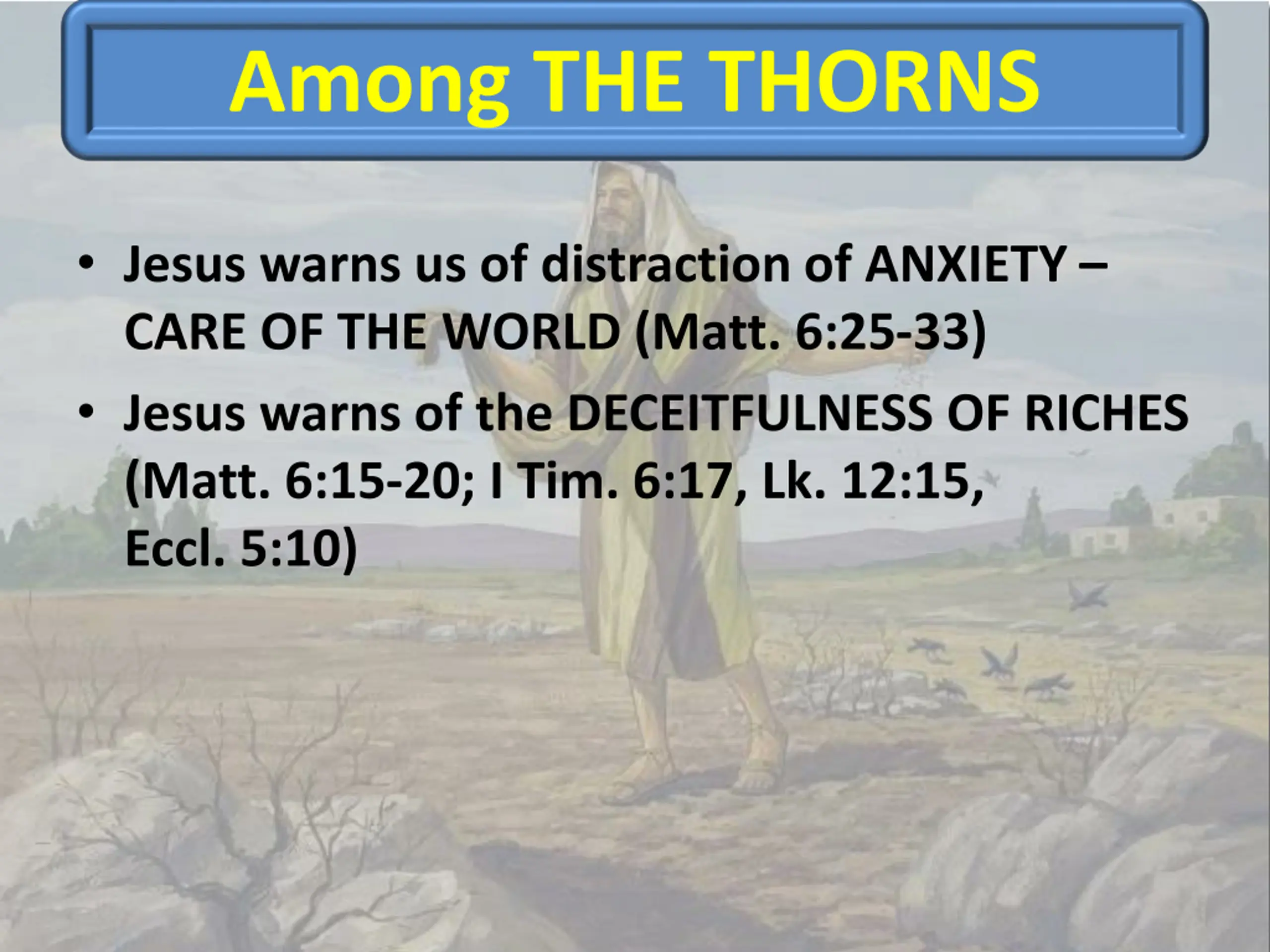 Among THE THORNS

• Jesus warns us of distraction of ANXIETY – CARE OF THE WORLD (Matt. 6:25-33)
• Jesus warns of the DECEITFULNESS OF RICHES (Matt. 6:15-20; I Tim. 6:17, Lk. 12:15, Eccl. 5:10)